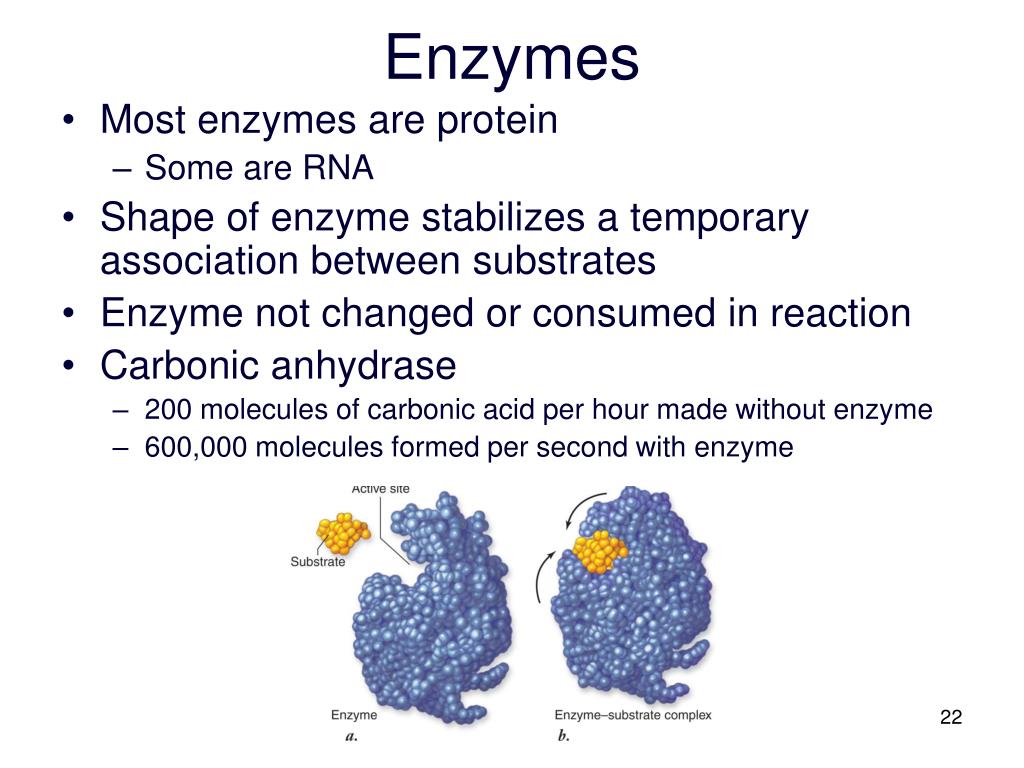 Enzymes

• Most enzymes are protein
– Some are RNA
• Shape of enzyme stabilizes a temporary association between substrates
• Enzyme not changed or consumed in reaction
• Carbonic anhydrase
– 200 molecules of carbonic acid per hour made without enzyme
– 600,000 molecules formed per second with enzyme

Active site
Substrate
Enzyme
a.
Enzyme–substrate complex
b.

22